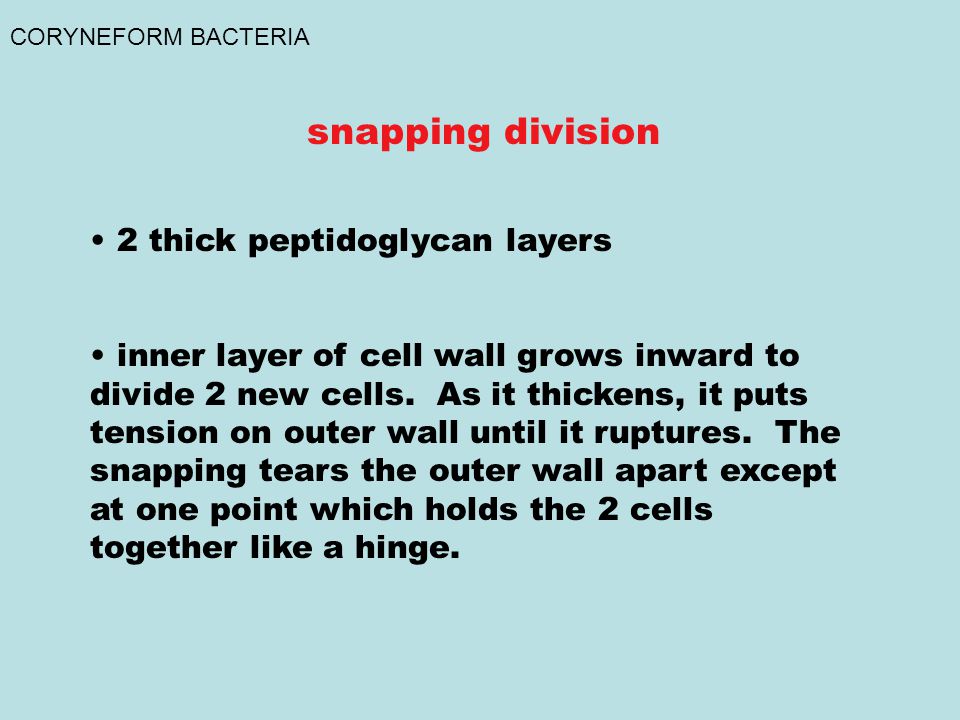 CORYNEFORM BACTERIA

snapping division

• 2 thick peptidoglycan layers

• inner layer of cell wall grows inward to divide 2 new cells. As it thickens, it puts tension on outer wall until it ruptures. The snapping tears the outer wall apart except at one point which holds the 2 cells together like a hinge.